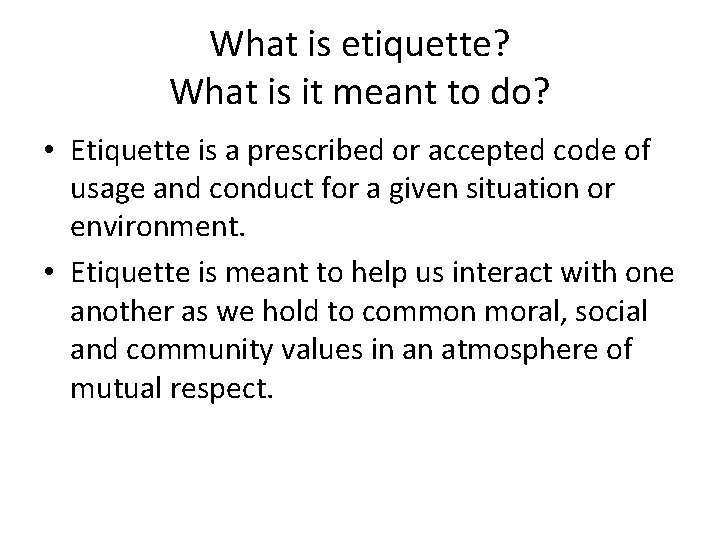 What is etiquette?
What is it meant to do?

• Etiquette is a prescribed or accepted code of usage and conduct for a given situation or environment.
• Etiquette is meant to help us interact with one another as we hold to common moral, social and community values in an atmosphere of mutual respect.